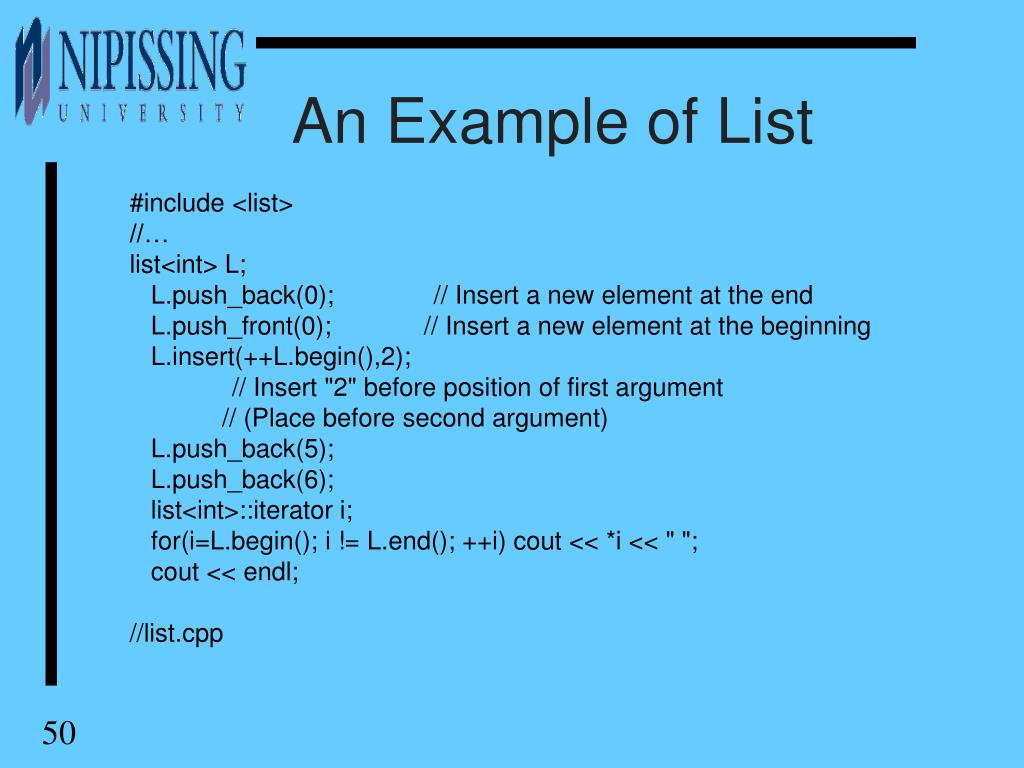 NIPISSING
UNIVERSITY

An Example of List

#include <list>
//…
list<int> L;
L.push_back(0); // Insert a new element at the end
L.push_front(0); // Insert a new element at the beginning
L.insert(++L.begin(),2);
// Insert "2" before position of first argument
// (Place before second argument)
L.push_back(5);
L.push_back(6);
list<int>::iterator i;
for(i=L.begin(); i != L.end(); ++i) cout << *i << " ";
cout << endl;

//list.cpp

50